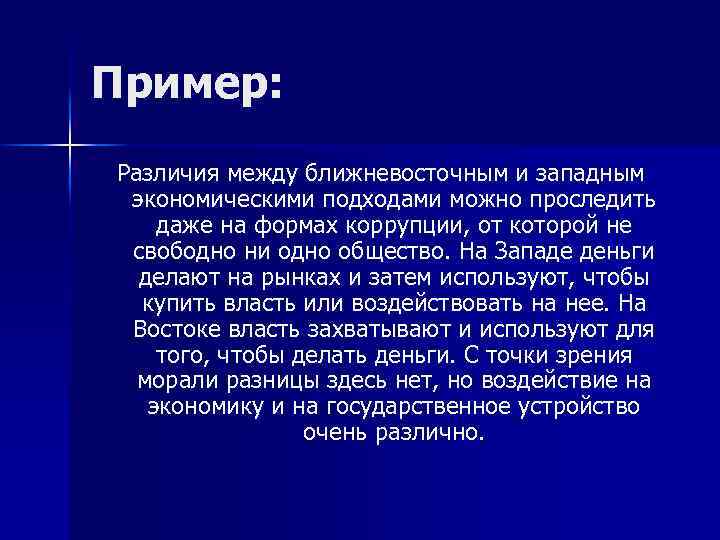 Пример:

Различия между ближневосточным и западным экономическими подходами можно проследить даже на формах коррупции, от которой не свободно ни одно общество. На Западе деньги делают на рынках и затем используют, чтобы купить власть или воздействовать на нее. На Востоке власть захватывают и используют для того, чтобы делать деньги. С точки зрения морали разницы здесь нет, но воздействие на экономику и на государственное устройство очень различно.